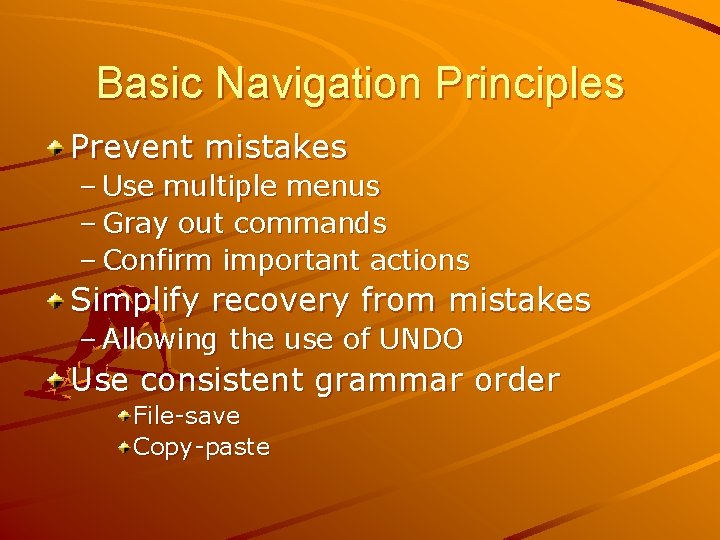 Basic Navigation Principles

Prevent mistakes
– Use multiple menus
– Gray out commands
– Confirm important actions

Simplify recovery from mistakes
– Allowing the use of UNDO

Use consistent grammar order
File-save
Copy-paste